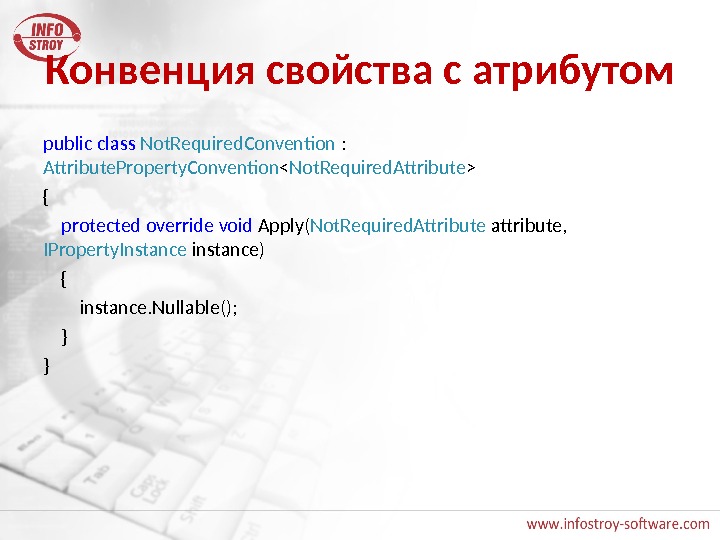 INFO STROY

Конвенция свойства с атрибутом

public class NotRequiredConvention : AttributePropertyConvention<NotRequiredAttribute>
{
protected override void Apply(NotRequiredAttribute attribute, IPropertyInstance instance)
{
instance.Nullable();
}
}

www.infostroy-software.com